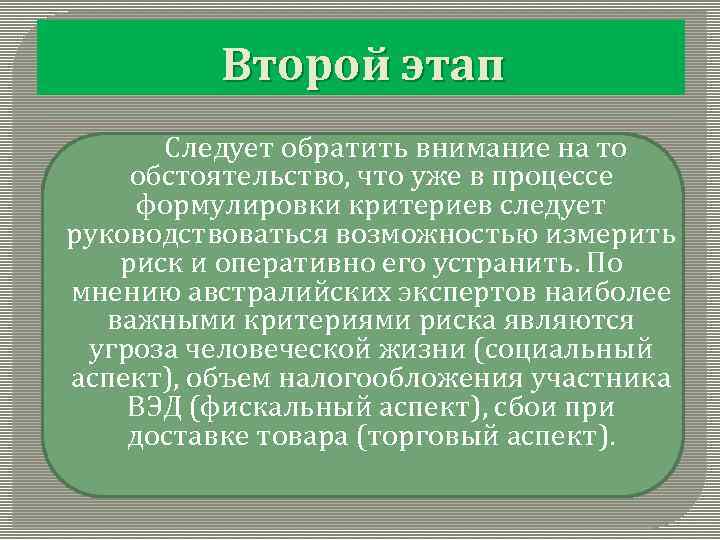 Второй этап

Следует обратить внимание на то обстоятельство, что уже в процессе формулировки критериев следует руководствоваться возможностью измерить риск и оперативно его устранить. По мнению австралийских экспертов наиболее важными критериями риска являются угроза человеческой жизни (социальный аспект), объем налогообложения участника ВЭД (фискальный аспект), сбои при доставке товара (торговый аспект).